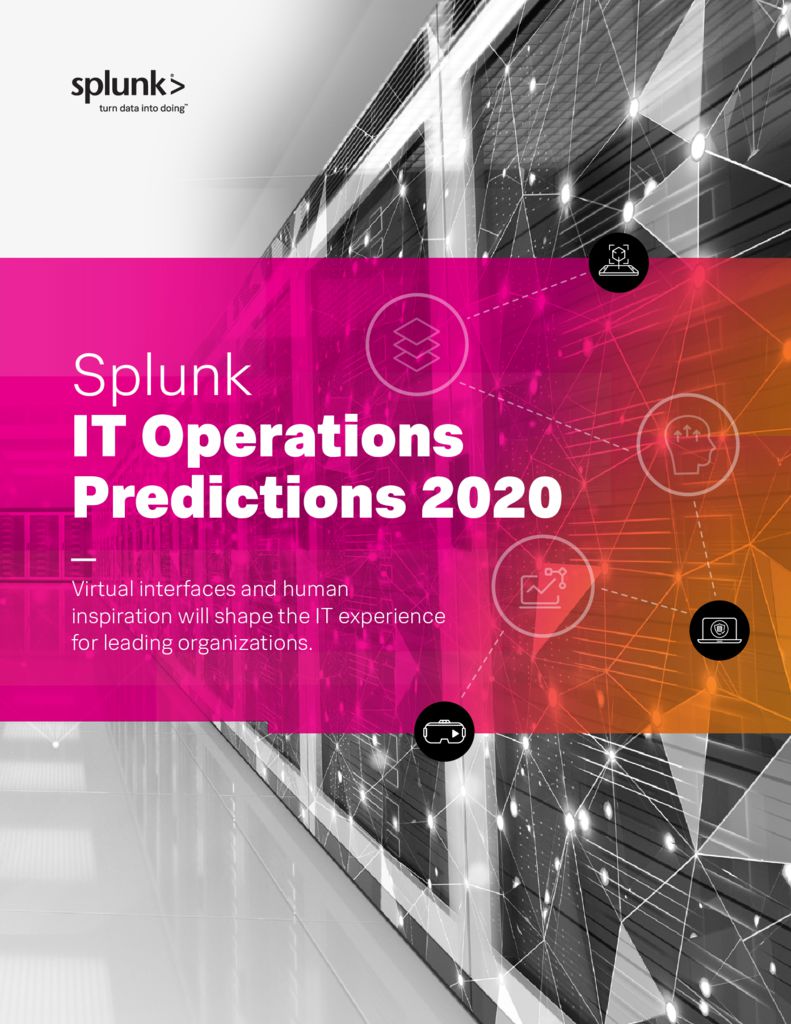 splunk>
turn data into doing™

Splunk
IT Operations Predictions 2020

Virtual interfaces and human inspiration will shape the IT experience for leading organizations.